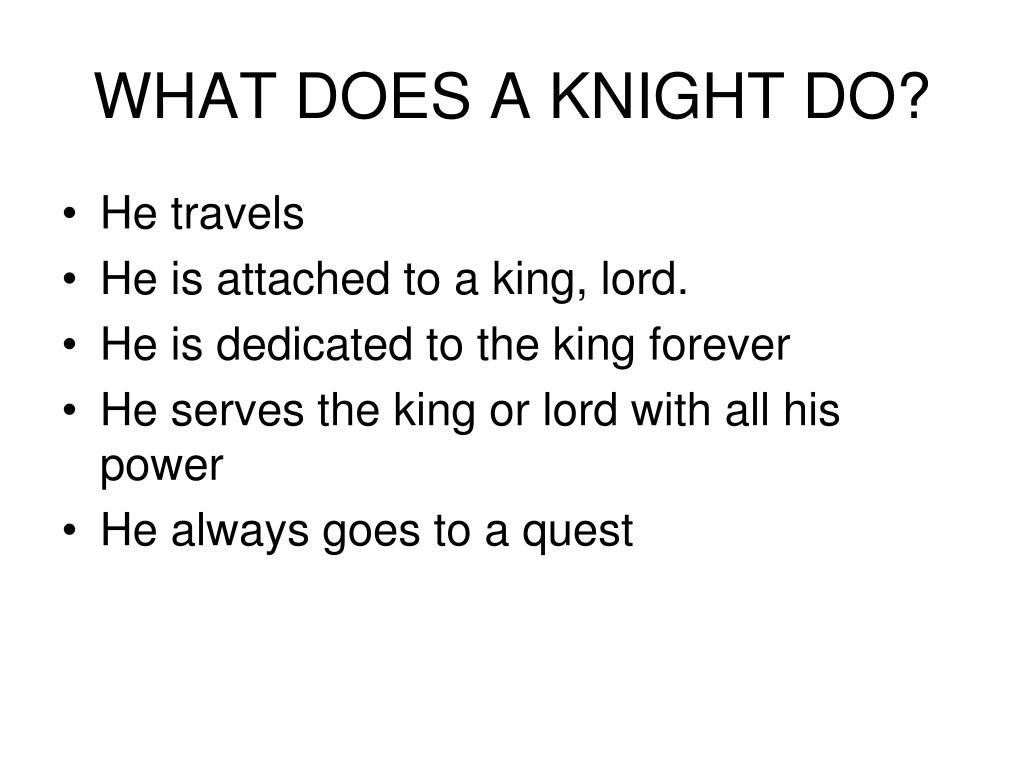 WHAT DOES A KNIGHT DO?

• He travels
• He is attached to a king, lord.
• He is dedicated to the king forever
• He serves the king or lord with all his power
• He always goes to a quest